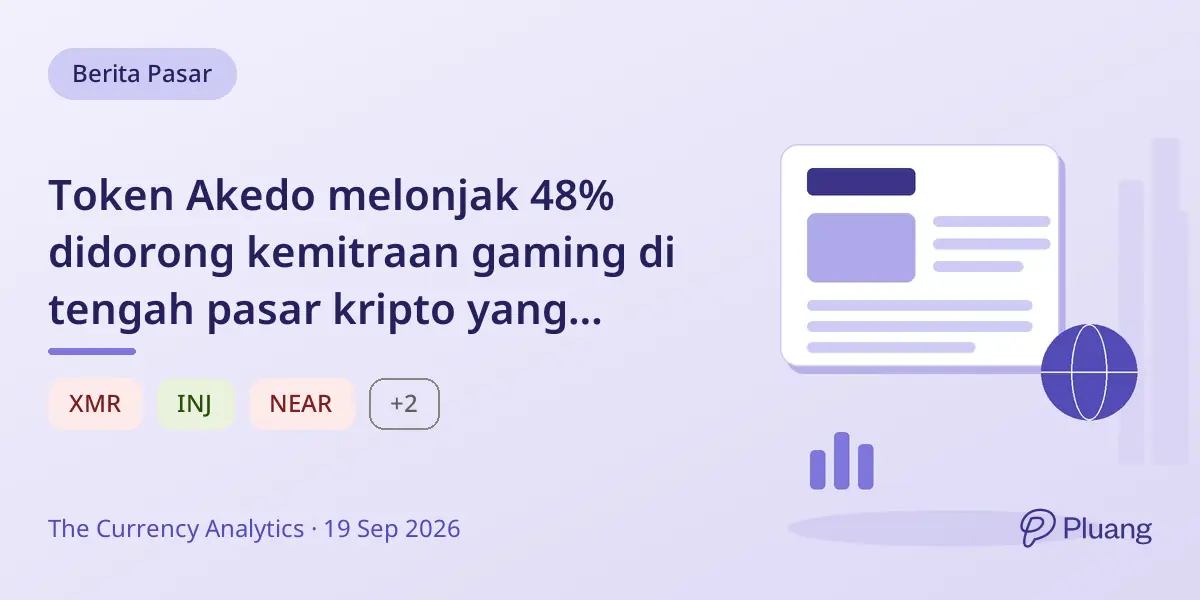 Berita Pasar

Token Akedo melonjak 48% didorong kemitraan gaming di tengah pasar kripto yang...

XMR INJ NEAR +2

The Currency Analytics · 19 Sep 2026

Pluang